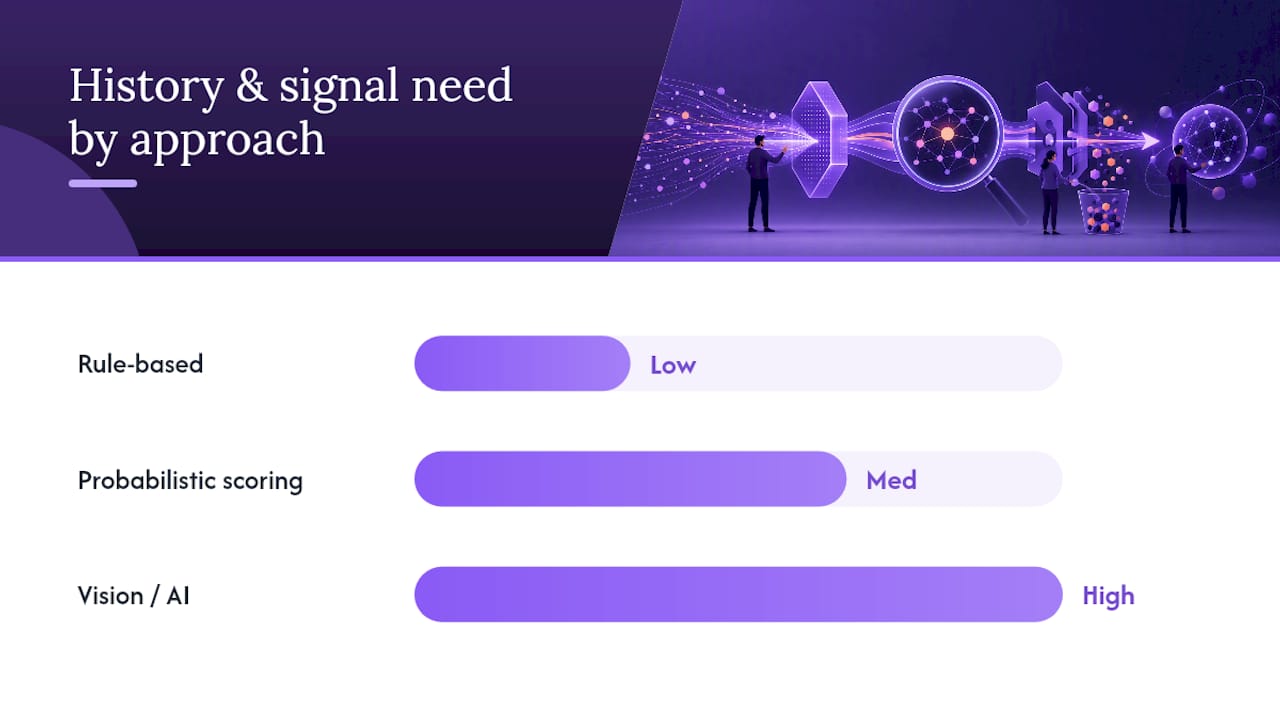 History & signal need by approach

Rule-based
Low

Probabilistic scoring
Med

Vision / AI
High